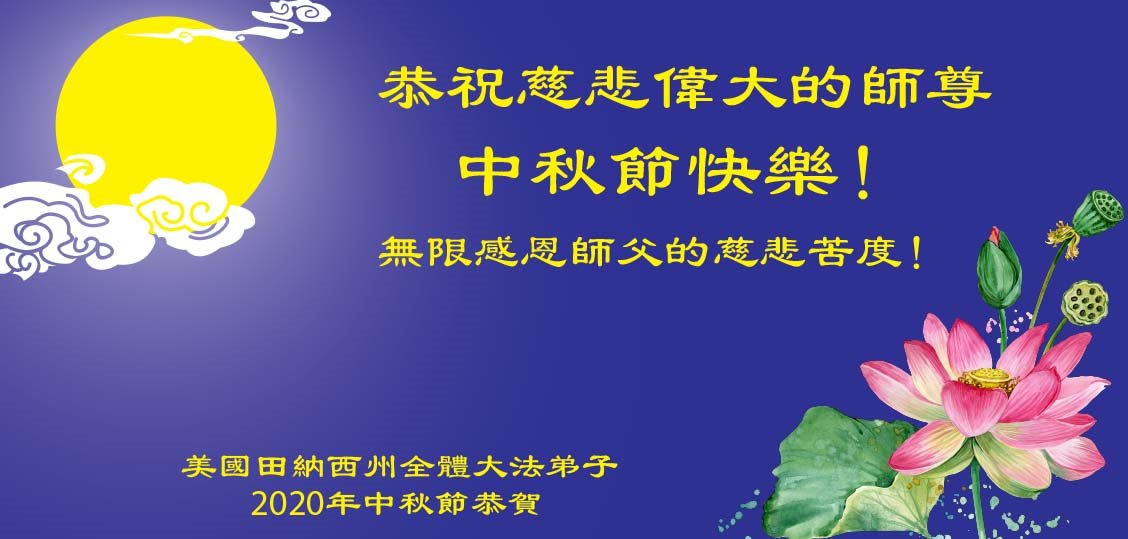 恭祝慈悲偉大的師尊
中秋節快樂！
無限感恩師父的慈悲苦度！

美國田納西州全體大法弟子
2020年中秋節恭賀